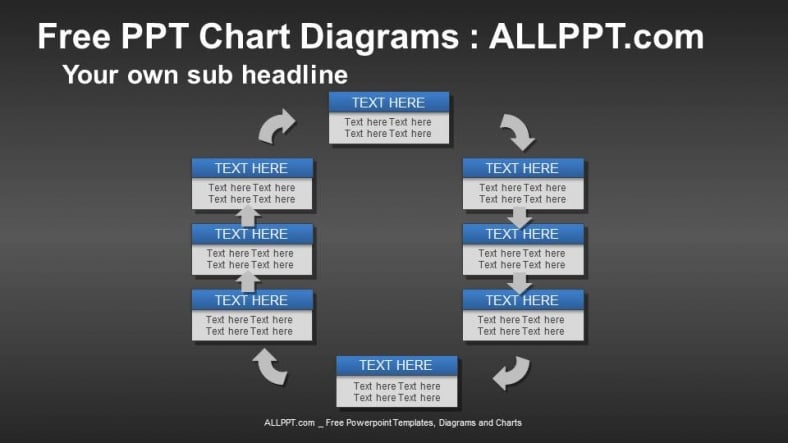 Free PPT Chart Diagrams : ALLPPT.com

Your own sub headline

TEXT HERE
Text here Text here
Text here Text here

TEXT HERE
Text here Text here
Text here Text here

TEXT HERE
Text here Text here
Text here Text here

TEXT HERE
Text here Text here
Text here Text here

TEXT HERE
Text here Text here
Text here Text here

TEXT HERE
Text here Text here
Text here Text here

TEXT HERE
Text here Text here
Text here Text here

TEXT HERE
Text here Text here
Text here Text here

ALLPPT.com _ Free Powerpoint Templates, Diagrams and Charts